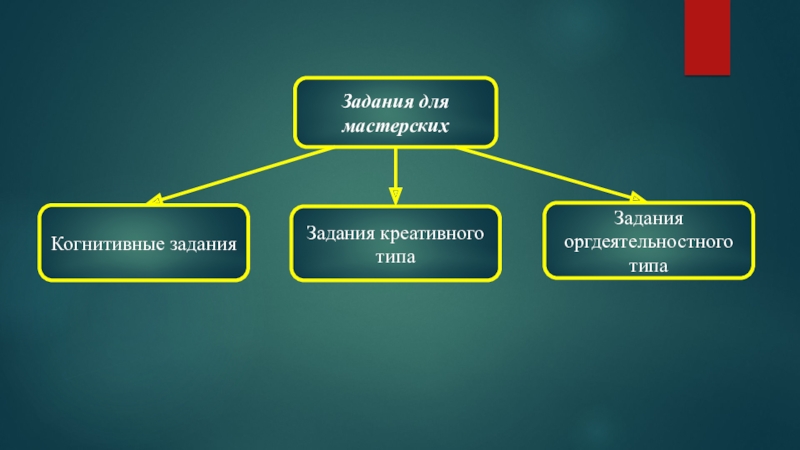 Задания для мастерских

Когнитивные задания

Задания креативного типа

Задания оргдеятельностного типа